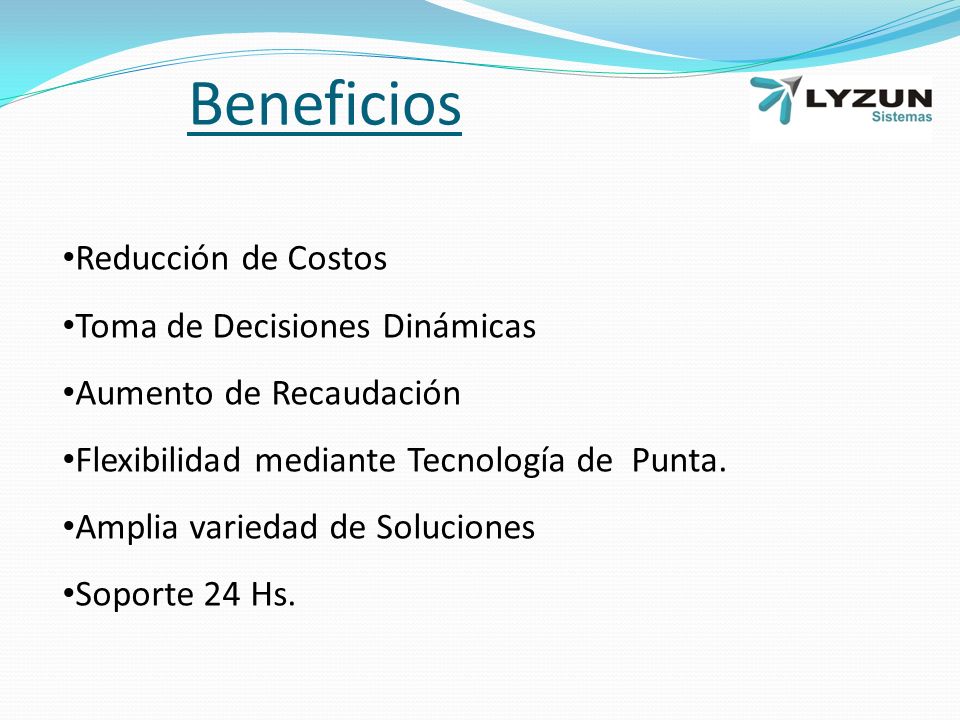 Beneficios

LYZUN
Sistemas

•Reducción de Costos

•Toma de Decisiones Dinámicas

•Aumento de Recaudación

•Flexibilidad mediante Tecnología de Punta.

•Amplia variedad de Soluciones

•Soporte 24 Hs.